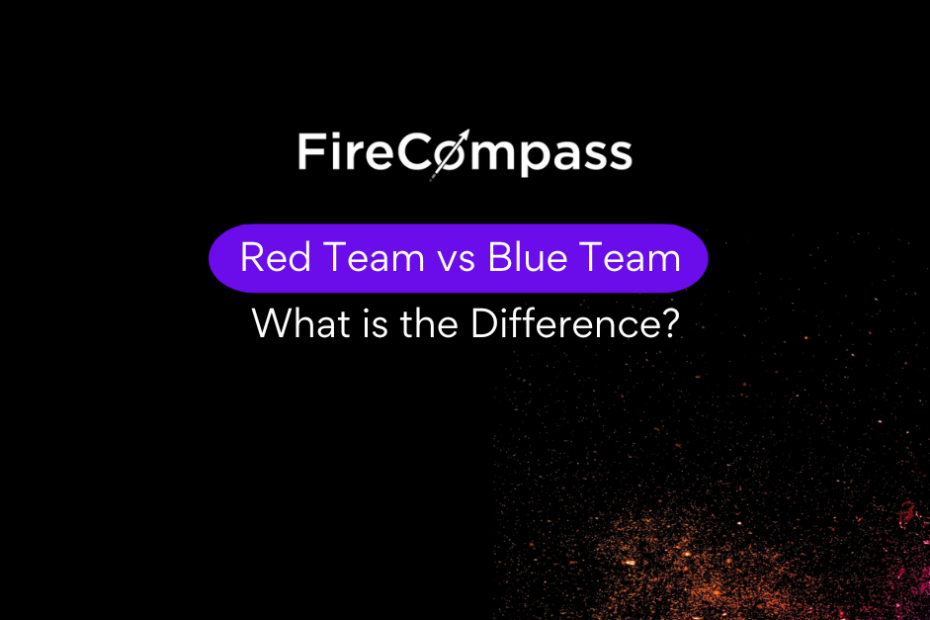 FireCompass

Red Team vs Blue Team

What is the Difference?